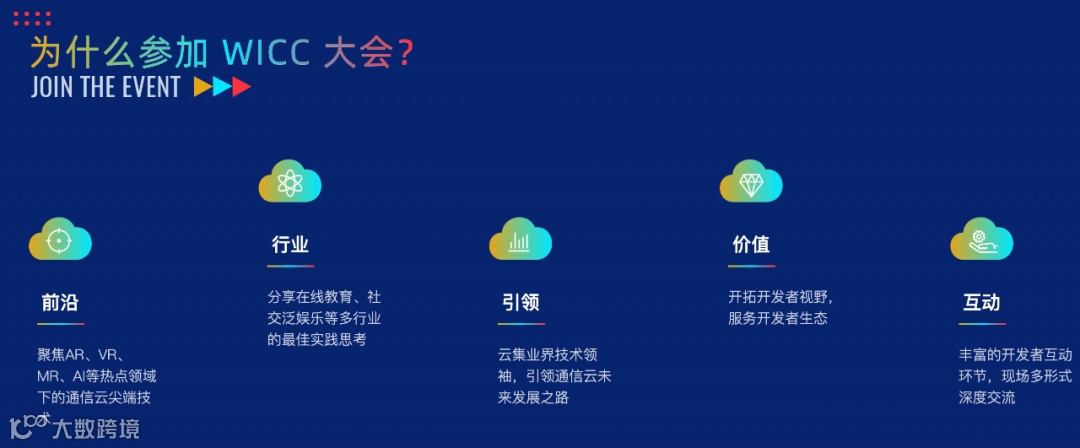 为什么参加 WICC 大会?
JOIN THE EVENT

前沿

聚焦AR、VR、MR、AI等热点领域下的通信云尖端技

行业

分享在线教育、社交泛娱乐等多行业的最佳实践思考

引领

云集业界技术领袖，引领通信云未来发展之路

价值

开拓开发者视野，服务开发者生态

互动

丰富的开发者互动环节，现场多形式深度交流

大数跨境